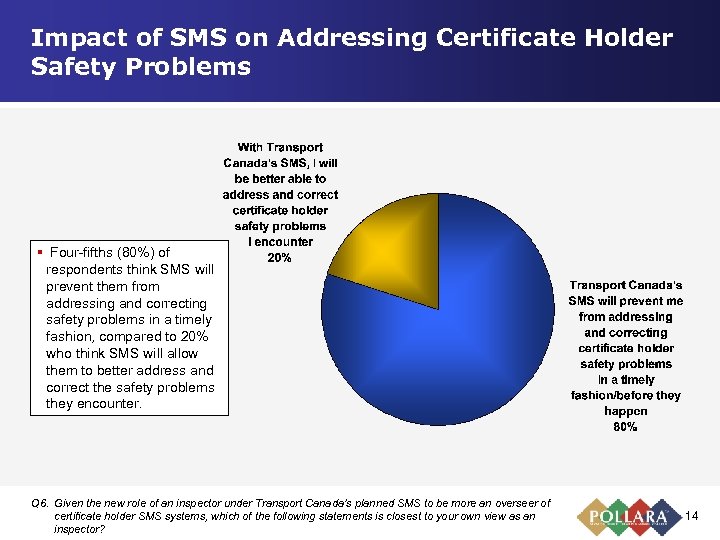 Impact of SMS on Addressing Certificate Holder Safety Problems

▪ Four-fifths (80%) of respondents think SMS will prevent them from addressing and correcting safety problems in a timely fashion, compared to 20% who think SMS will allow them to better address and correct the safety problems they encounter.

With Transport Canada's SMS, I will be better able to address and correct certificate holder safety problems I encounter
20%

Transport Canada's SMS will prevent me from addressing and correcting certificate holder safety problems in a timely fashion/before they happen
80%

Q6. Given the new role of an inspector under Transport Canada's planned SMS to be more an overseer of certificate holder SMS systems, which of the following statements is closest to your own view as an inspector?

POLLARA

14